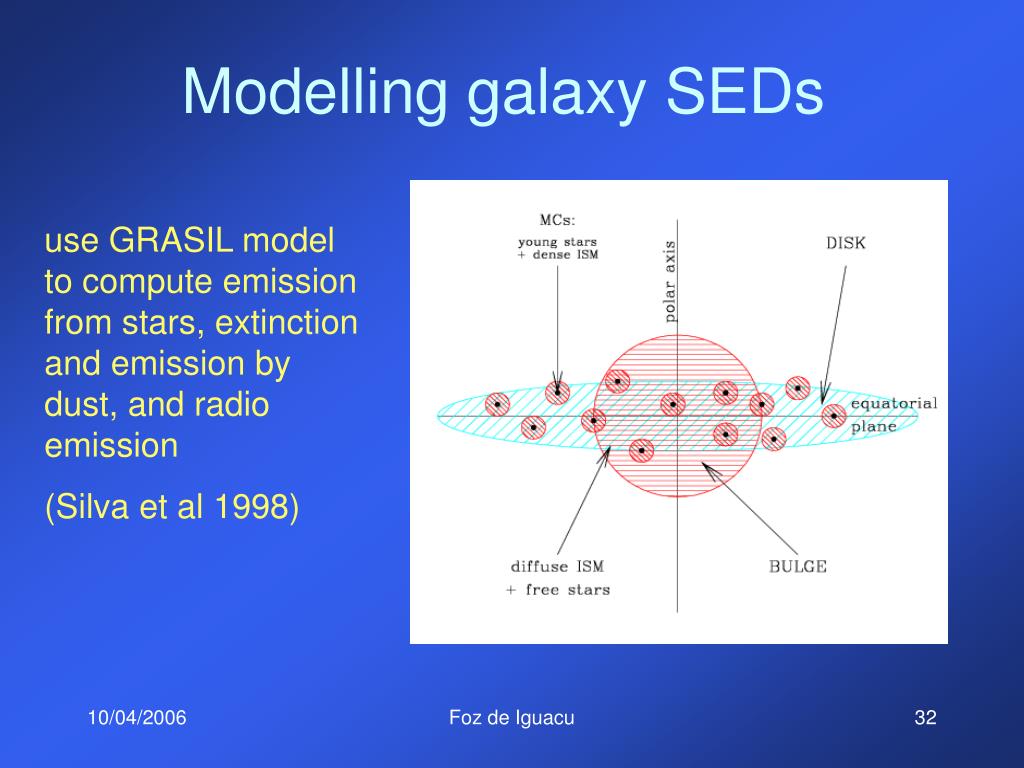 Modelling galaxy SEDs

use GRASIL model to compute emission from stars, extinction and emission by dust, and radio emission

(Silva et al 1998)

MCs:
young stars
+ dense ISM

polar axis

DISK

equatorial plane

diffuse ISM
+ free stars

BULGE

10/04/2006

Foz de Iguacu

32